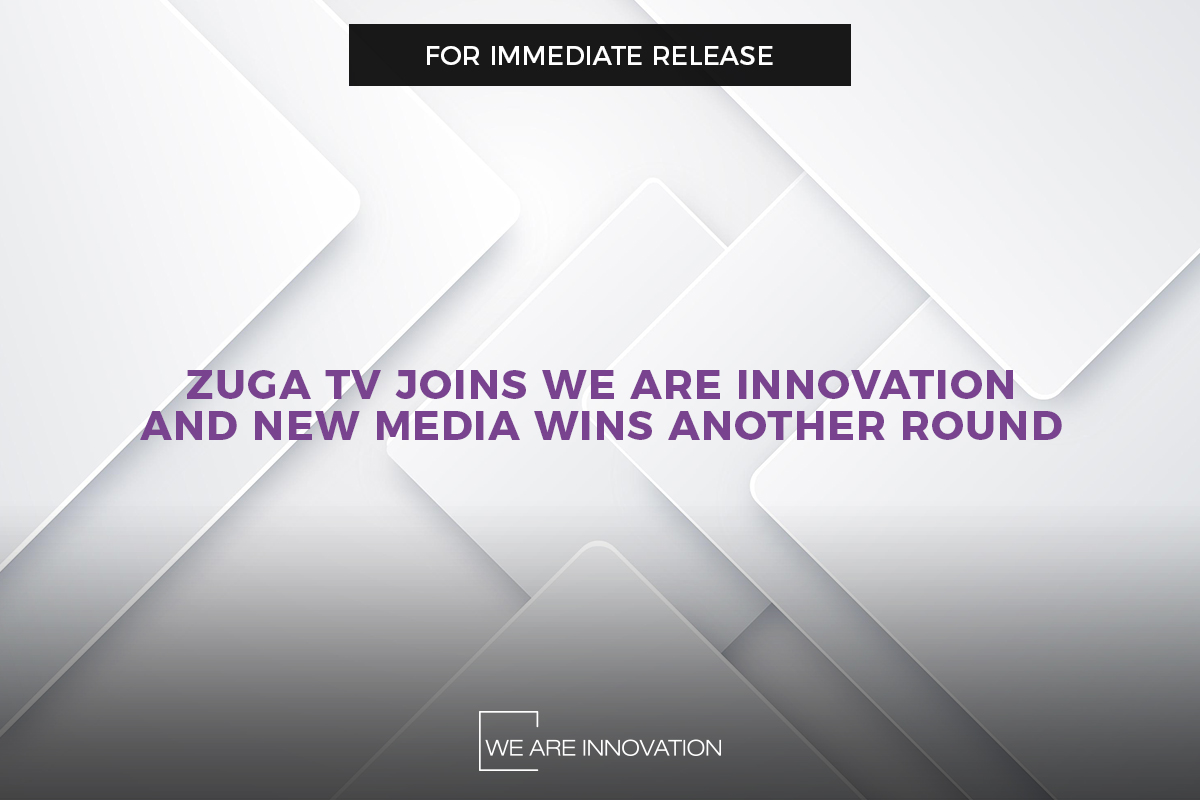 FOR IMMEDIATE RELEASE

ZUGA TV JOINS WE ARE INNOVATION AND NEW MEDIA WINS ANOTHER ROUND

WE ARE INNOVATION